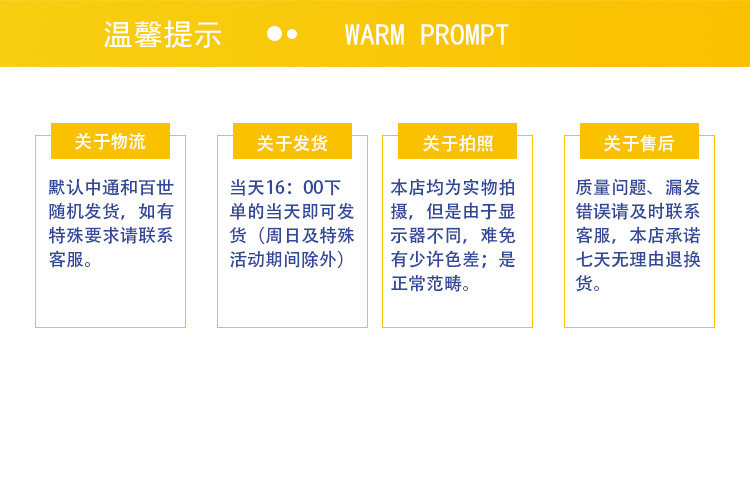 温馨提示 WARM PROMPT

关于物流

默认中通和百世随机发货，如有特殊要求请联系客服。

关于发货

当天16：00下单的当天即可发货（周日及特殊活动期间除外）

关于拍照

本店均为实物拍摄，但是由于显示器不同，难免有少许色差；是正常范畴。

关于售后

质量问题、漏发错误请及时联系客服，本店承诺七天无理由退换货。